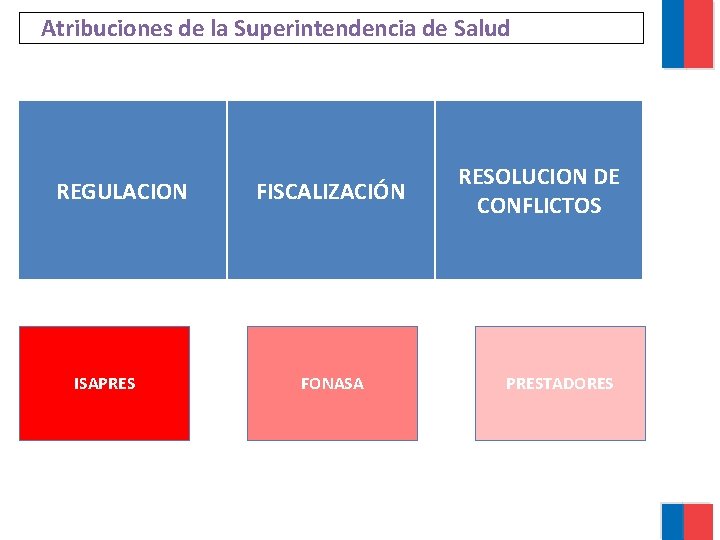 Atribuciones de la Superintendencia de Salud

REGULACION

FISCALIZACIÓN

RESOLUCION DE CONFLICTOS

ISAPRES

FONASA

PRESTADORES